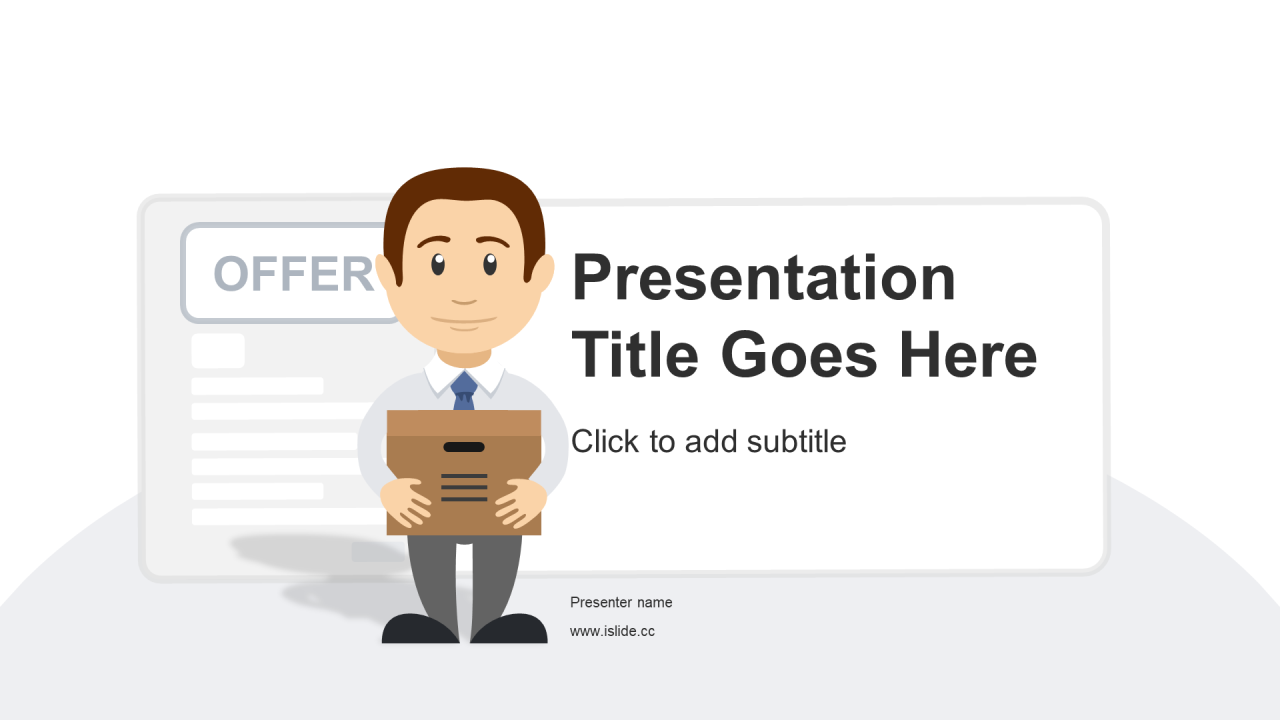 OFFER

Presentation Title Goes Here

Click to add subtitle

Presenter name

www.islide.cc